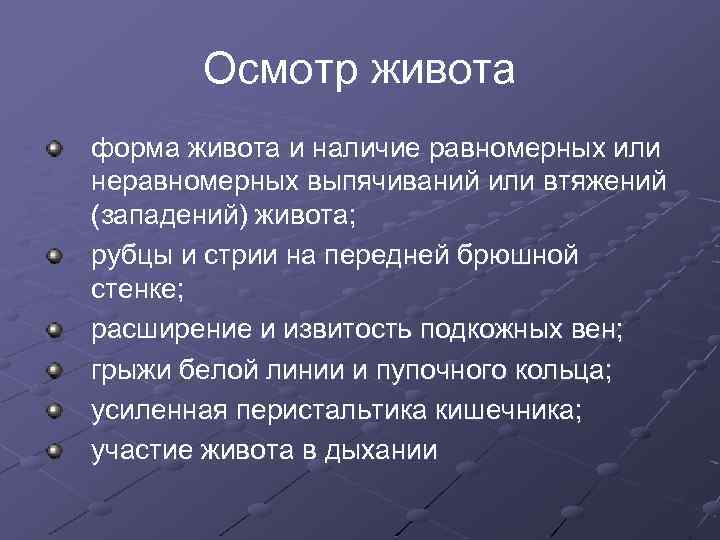 Осмотр живота

форма живота и наличие равномерных или неравномерных выпячиваний или втяжений (западений) живота;

рубцы и стрии на передней брюшной стенке;

расширение и извитость подкожных вен;

грыжи белой линии и пупочного кольца;

усиленная перистальтика кишечника;

участие живота в дыхании